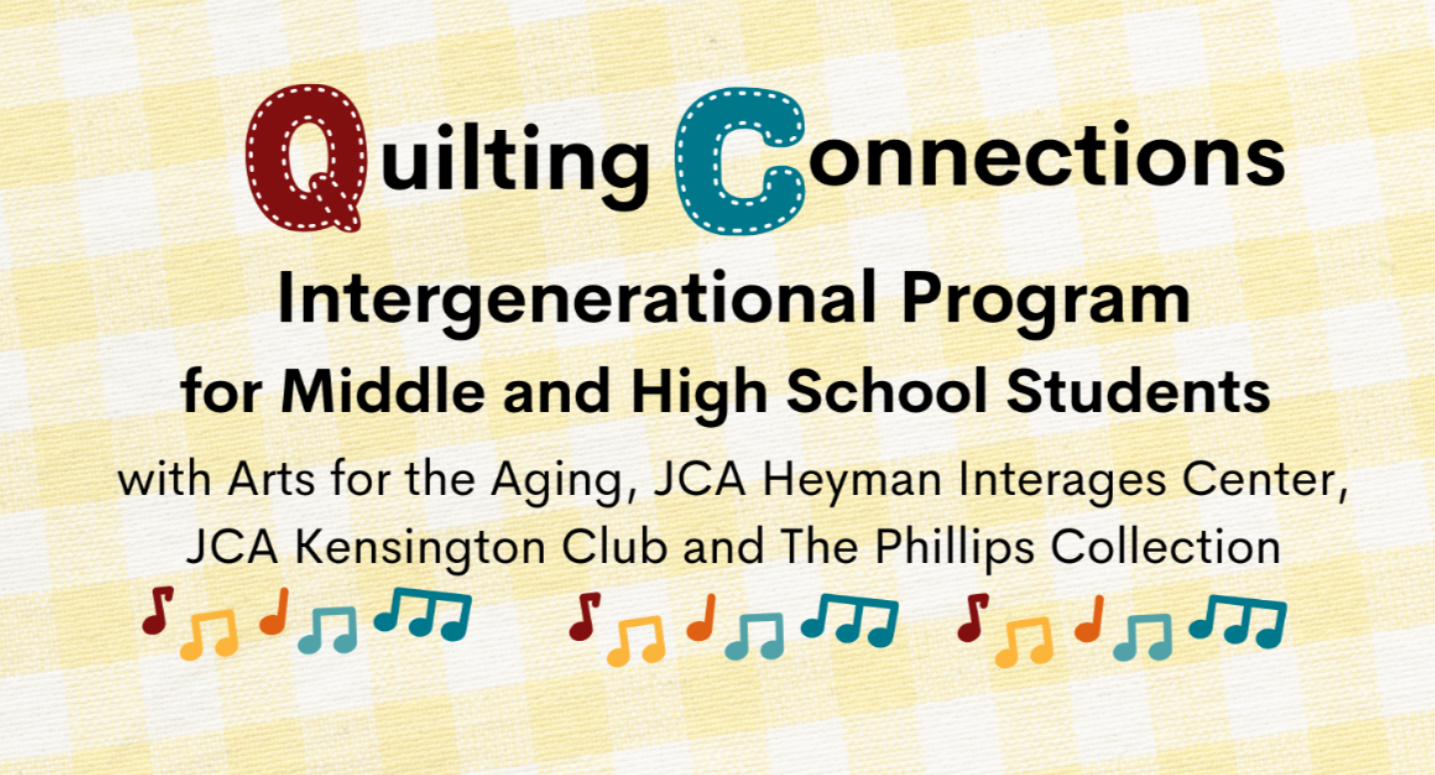 Quilting Connections

Intergenerational Program
for Middle and High School Students

with Arts for the Aging, JCA Heyman Interages Center, JCA Kensington Club and The Phillips Collection